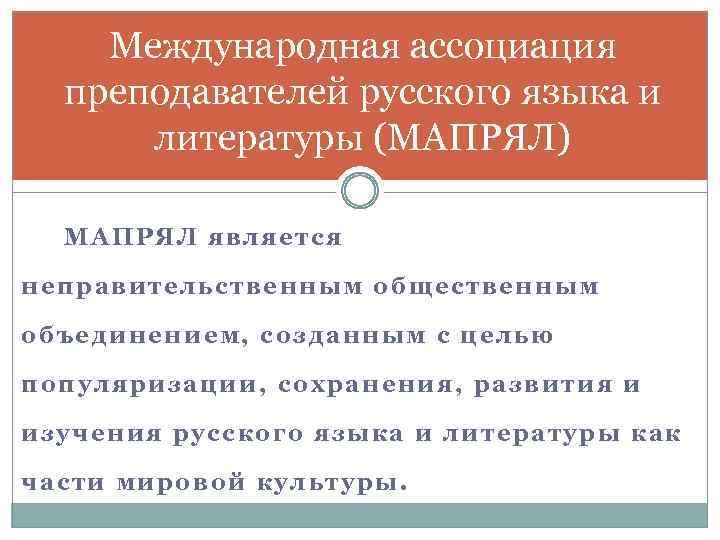 Международная ассоциация преподавателей русского языка и литературы (МАПРЯЛ)

МАПРЯЛ является неправительственным общественным объединением, созданным с целью популяризации, сохранения, развития и изучения русского языка и литературы как части мировой культуры.